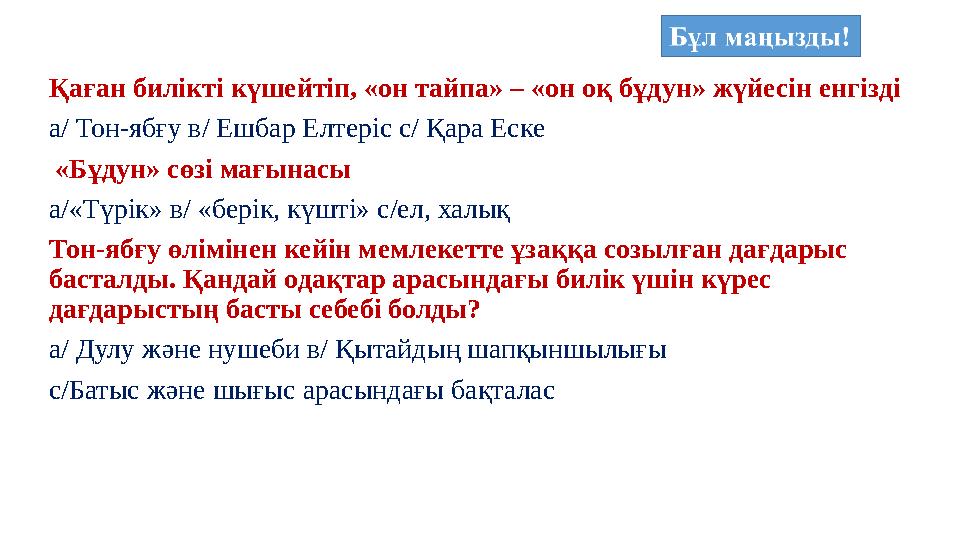 Бұл маңызды!

Қаған билікті күшейтіп, «он тайпа» – «он оқ бұдун» жүйесін енгізді

а/ Тон-ябғу в/ Ешбар Елтеріс с/ Қара Еске

«Бұдун» сөзі мағынасы

а/«Түрік» в/ «берік, күшті» с/ел, халық

Тон-ябғу өлімінен кейін мемлекетте ұзаққа созылған дағдарыс басталды. Қандай одақтар арасындағы билік үшін күрес дағдарыстың басты себебі болды?

а/ Дулу және нушеби в/ Қытайдың шапқыншылығы

с/Батыс және шығыс арасындағы бақталас